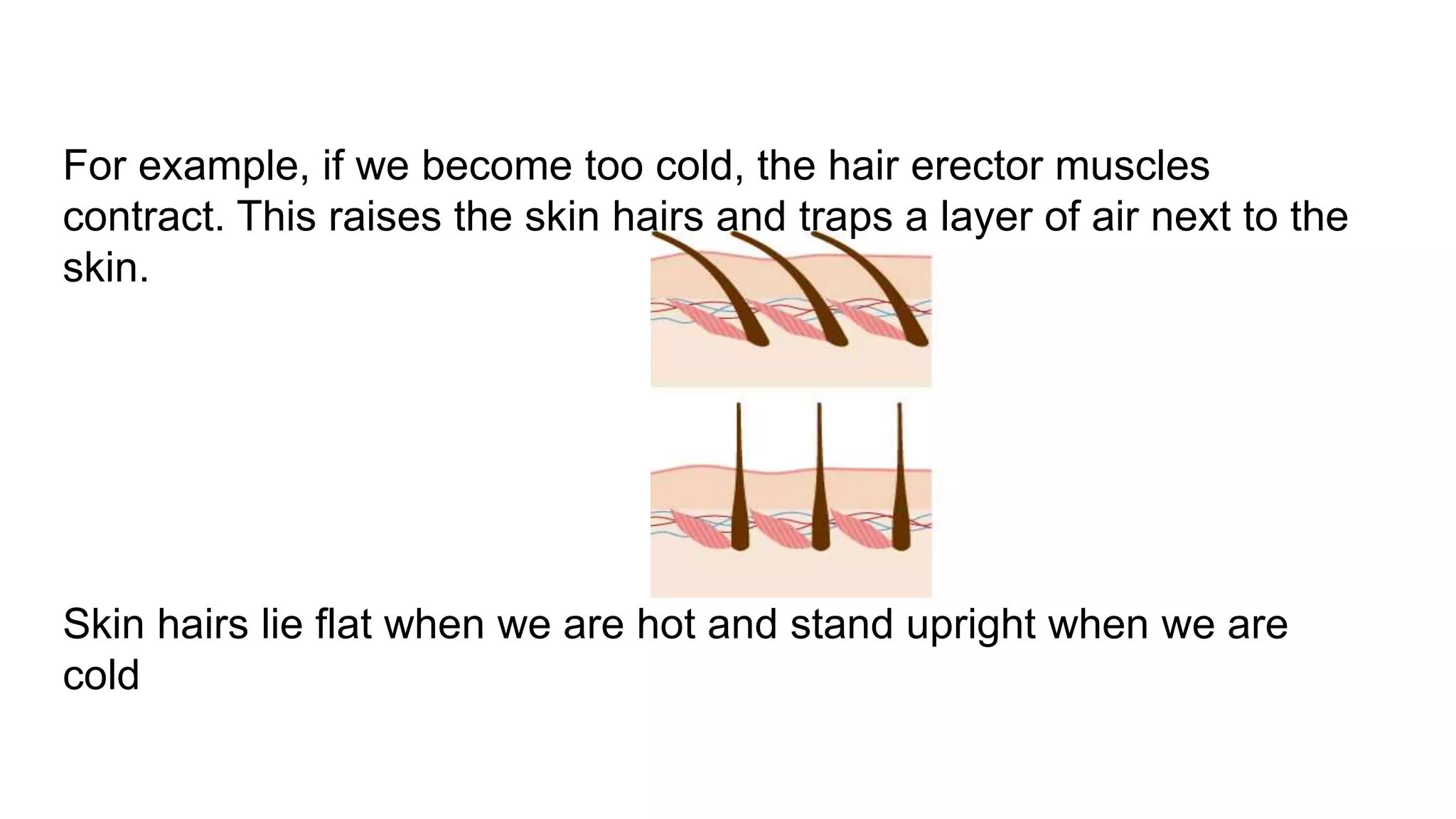 For example, if we become too cold, the hair erector muscles contract. This raises the skin hairs and traps a layer of air next to the skin.

Skin hairs lie flat when we are hot and stand upright when we are cold